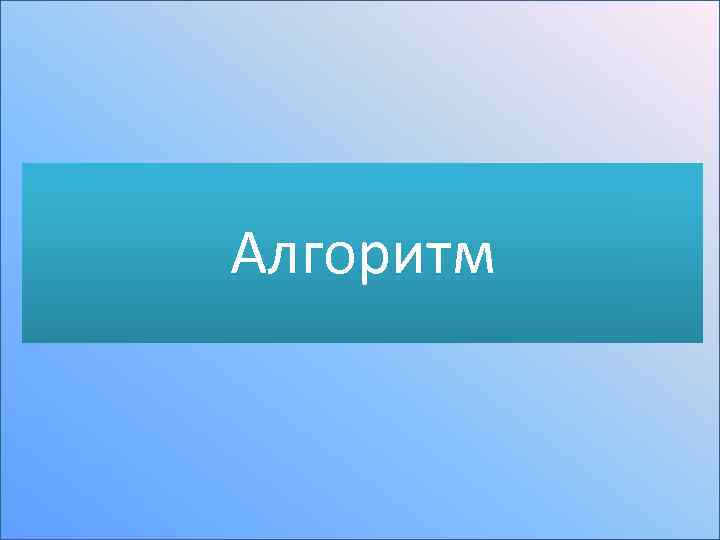 Алгоритм